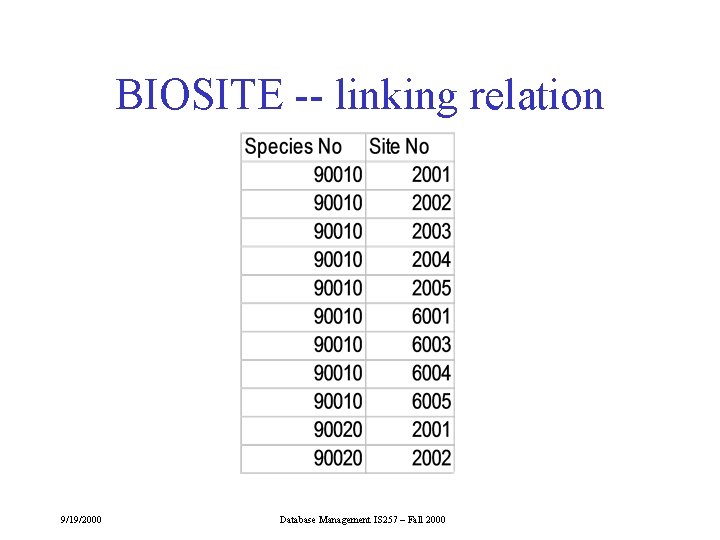 BIOSITE -- linking relation

| Species No | Site No |
|---|---|
| 90010 | 2001 |
| 90010 | 2002 |
| 90010 | 2003 |
| 90010 | 2004 |
| 90010 | 2005 |
| 90010 | 6001 |
| 90010 | 6003 |
| 90010 | 6004 |
| 90010 | 6005 |
| 90020 | 2001 |
| 90020 | 2002 |

9/19/2000

Database Management IS257 – Fall 2000